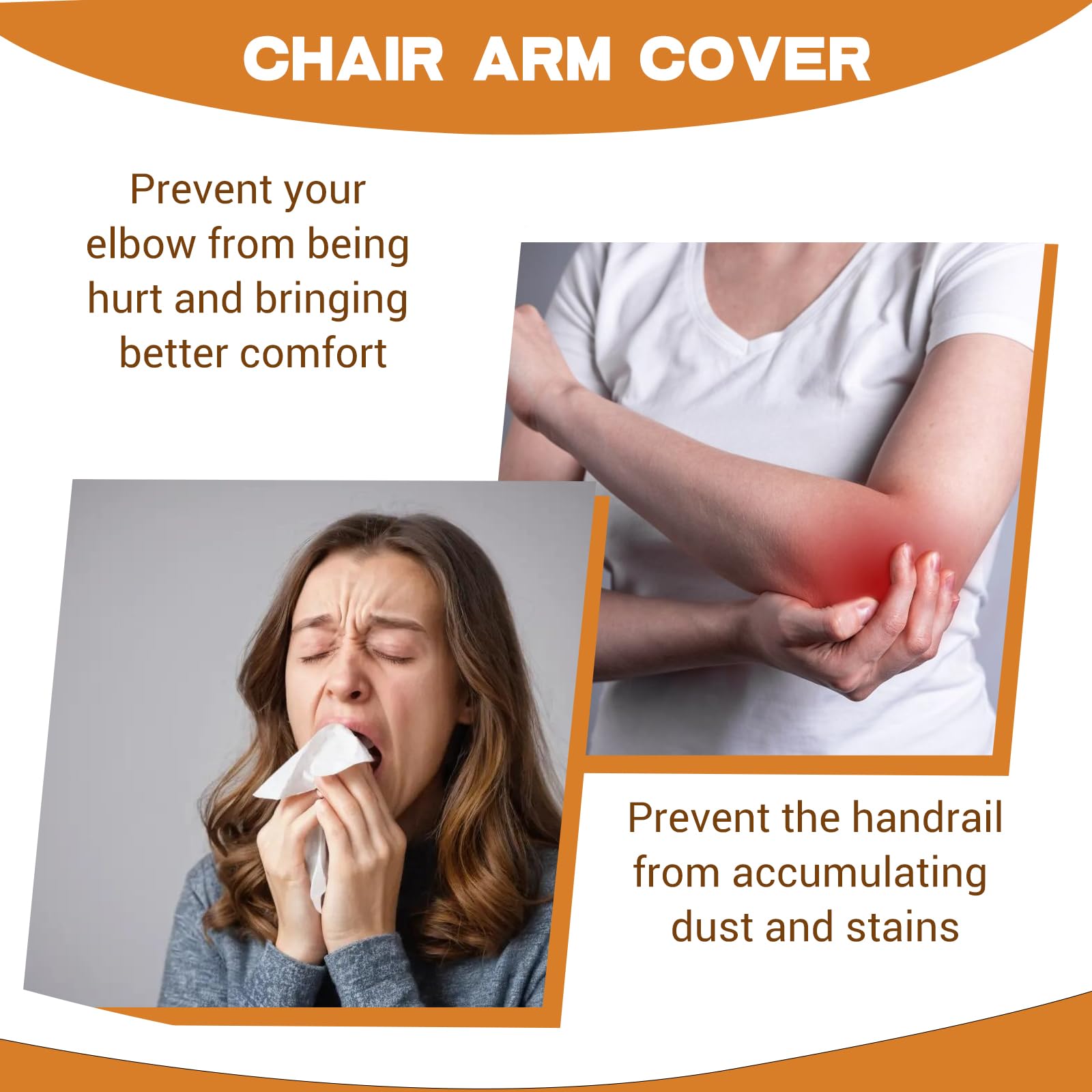 CHAIR ARM COVER

Prevent your elbow from being hurt and bringing better comfort

Prevent the handrail from accumulating dust and stains